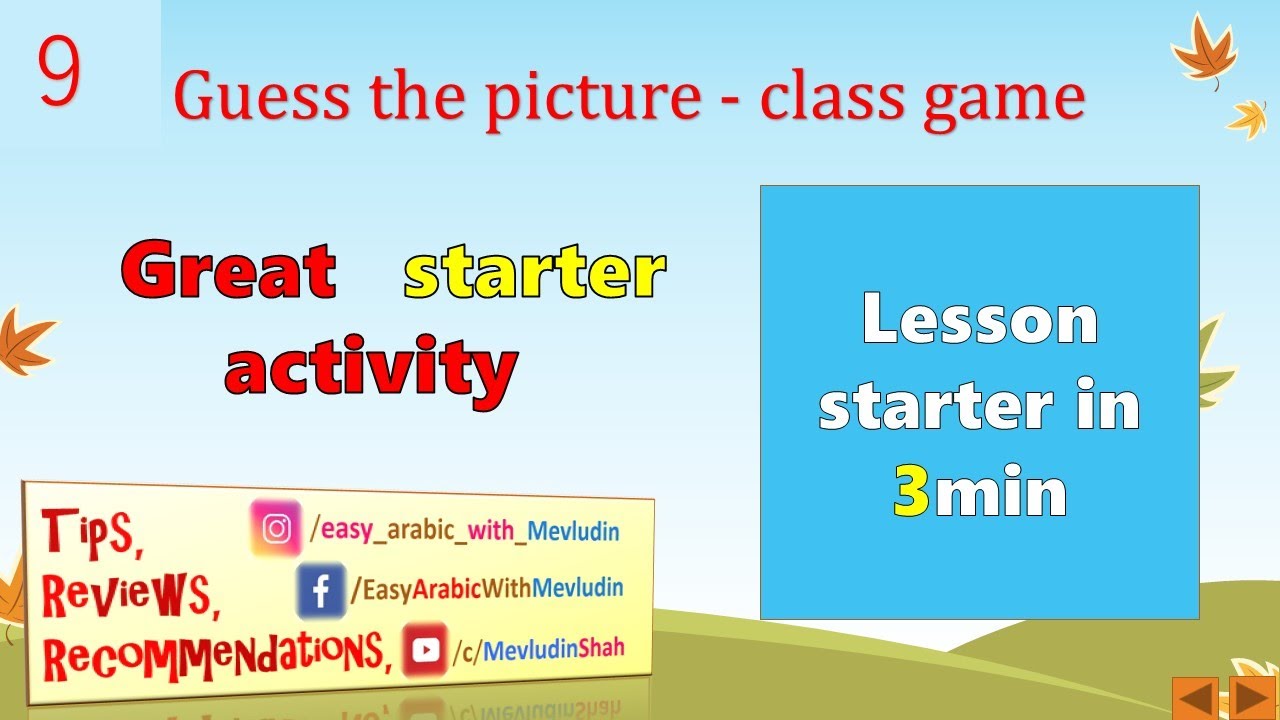 9

Guess the picture - class game

Great starter activity

Lesson starter in 3min

Tips, Reviews, Recommendations,

/easy_arabic_with_Mevludin

/EasyArabicWithMevludin

/c/MevludinShah